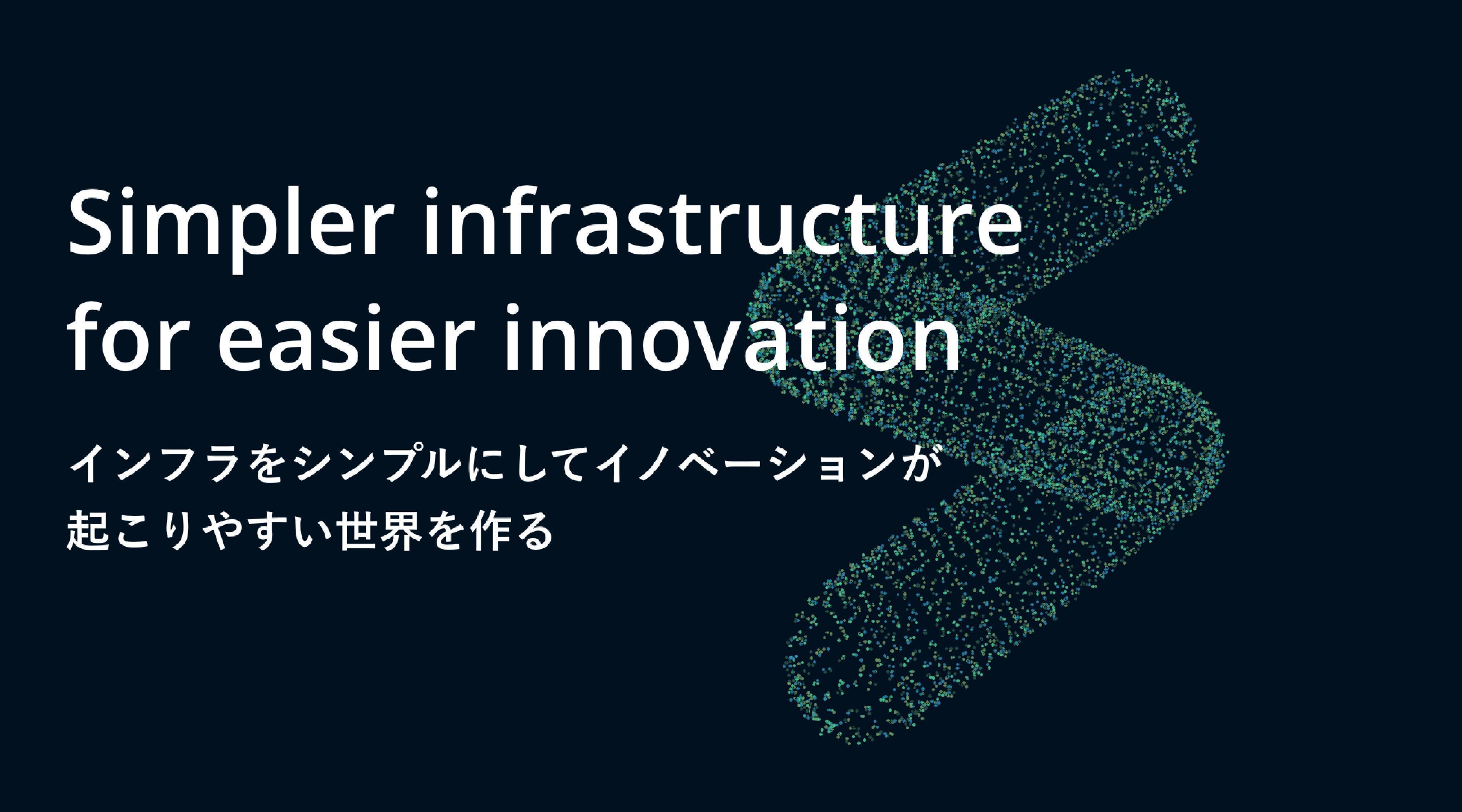 Simpler infrastructure for easier innovation

インフラをシンプルにしてイノベーションが起こりやすい世界を作る